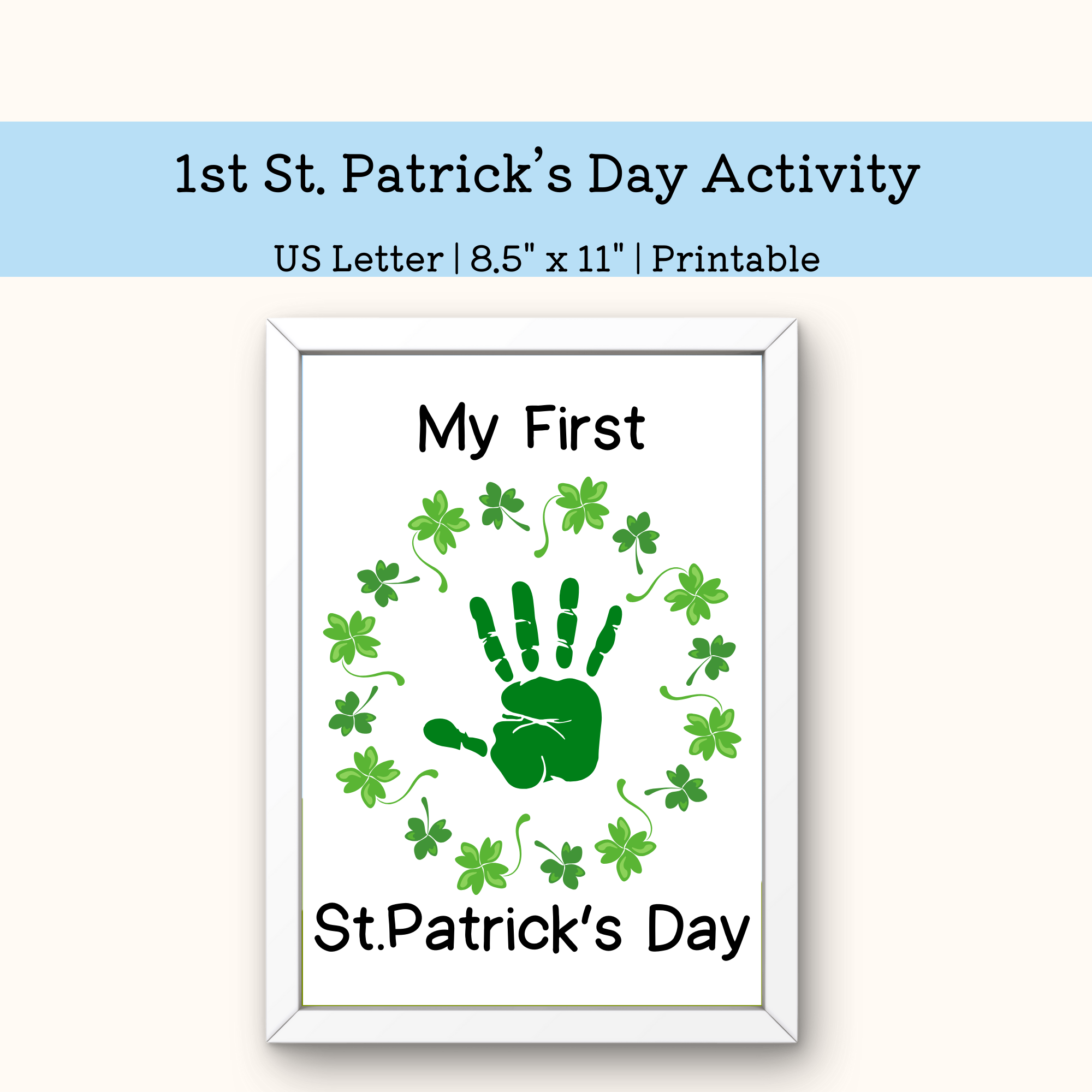 1st St. Patrick's Day Activity

US Letter | 8.5" x 11" | Printable

My First

St.Patrick's Day